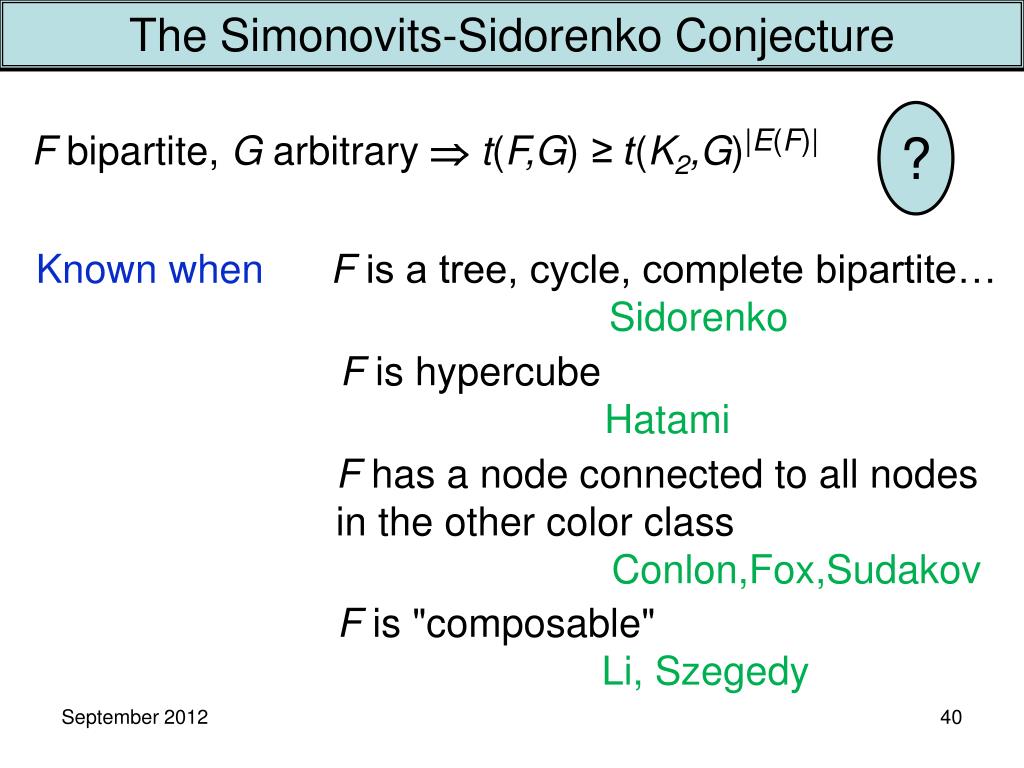 The Simonovits-Sidorenko Conjecture

$F$ bipartite, $G$ arbitrary $\Rightarrow$ $t(F,G) \geq t(K_2,G)^{|E(F)|}$

?

Known when

$F$ is a tree, cycle, complete bipartite…
Sidorenko

$F$ is hypercube
Hatami

$F$ has a node connected to all nodes in the other color class
Conlon,Fox,Sudakov

$F$ is "composable"
Li, Szegedy

September 2012

40